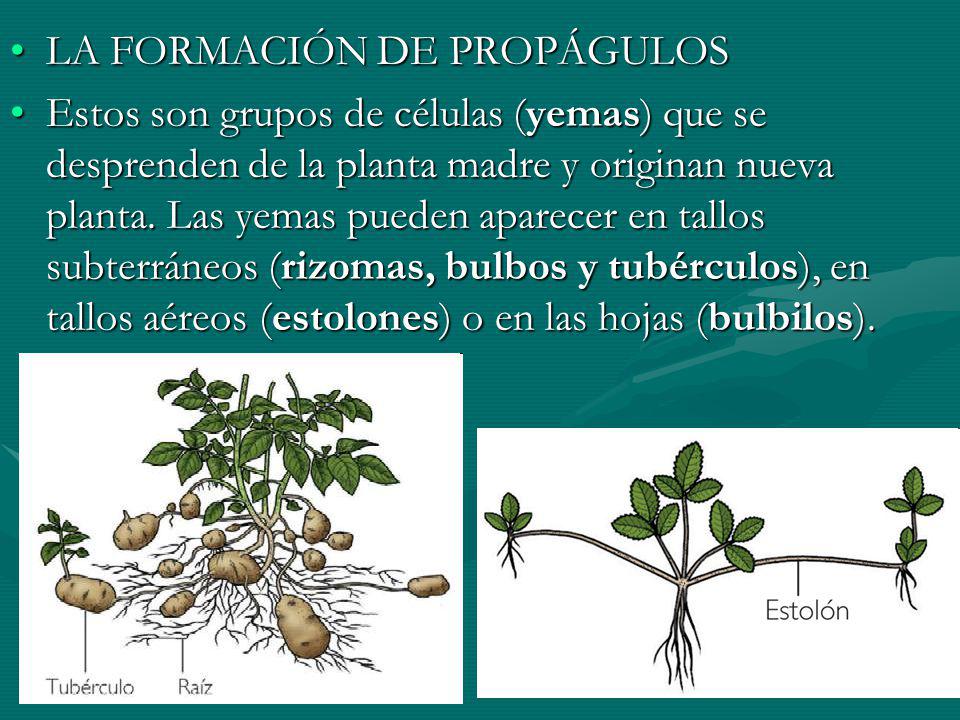 • LA FORMACIÓN DE PROPÁGULOS
• Estos son grupos de células (yemas) que se desprenden de la planta madre y originan nueva planta. Las yemas pueden aparecer en tallos subterráneos (rizomas, bulbos y tubérculos), en tallos aéreos (estolones) o en las hojas (bulbilos).

Tubérculo
Raíz

Estolón